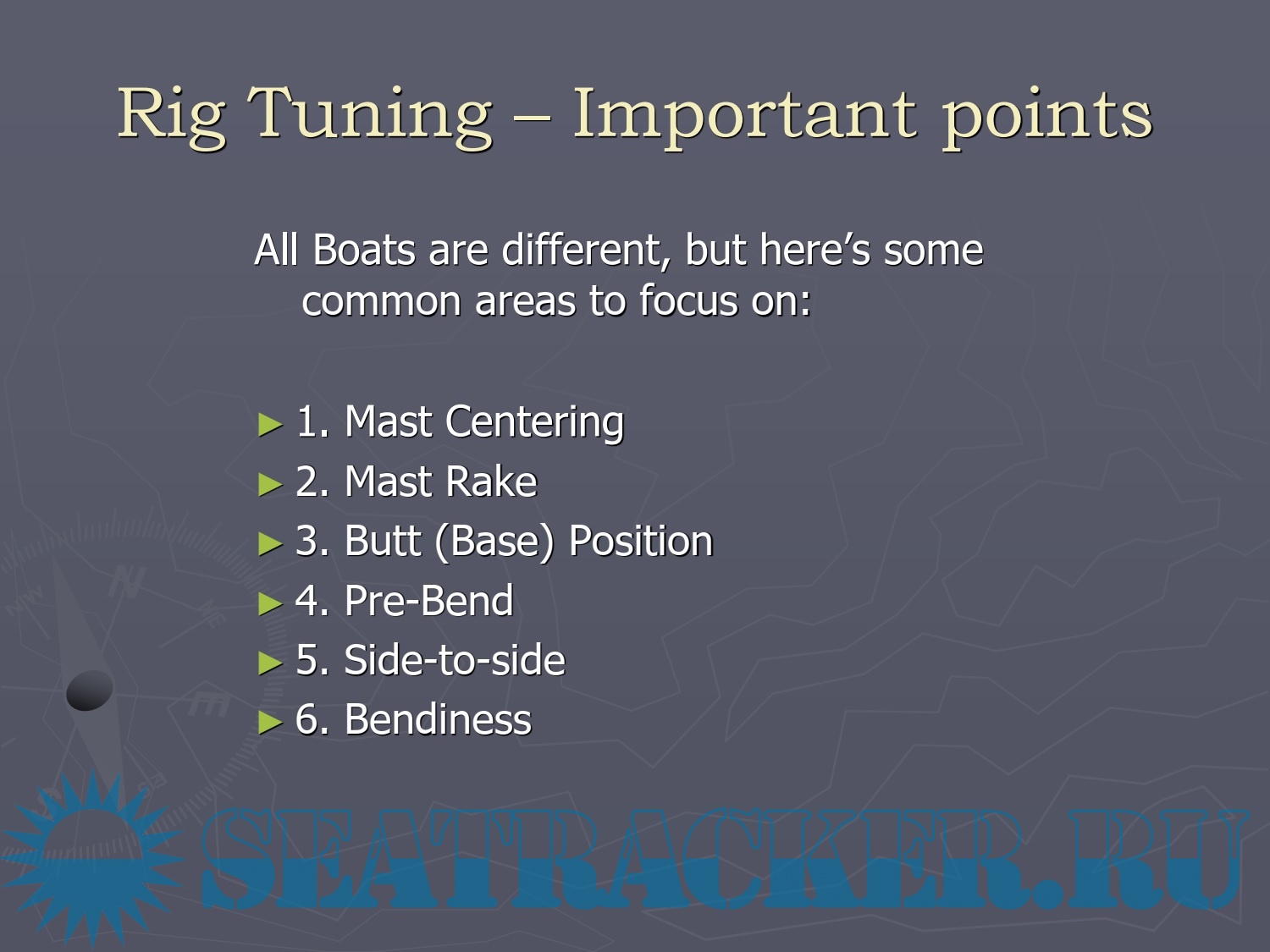 Rig Tuning – Important points

All Boats are different, but here's some common areas to focus on:

► 1. Mast Centering
► 2. Mast Rake
► 3. Butt (Base) Position
► 4. Pre-Bend
► 5. Side-to-side
► 6. Bendiness

SEATRACKER.RU